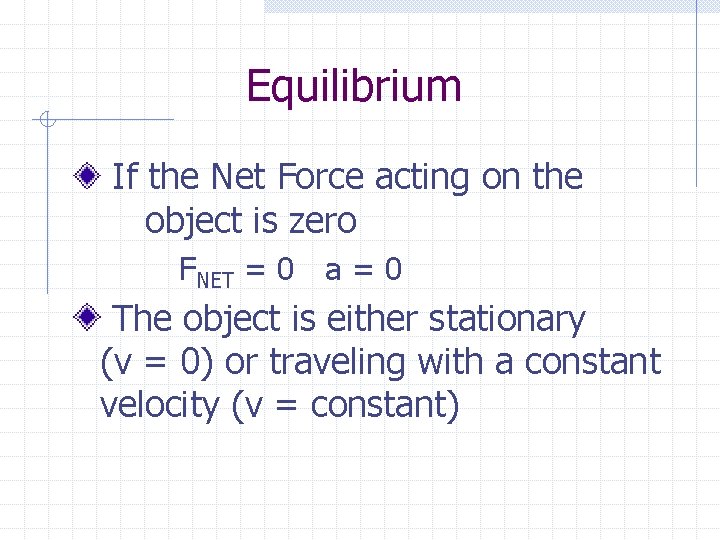 Equilibrium

If the Net Force acting on the object is zero

$F_{NET} = 0$   $a = 0$

The object is either stationary (v = 0) or traveling with a constant velocity (v = constant)